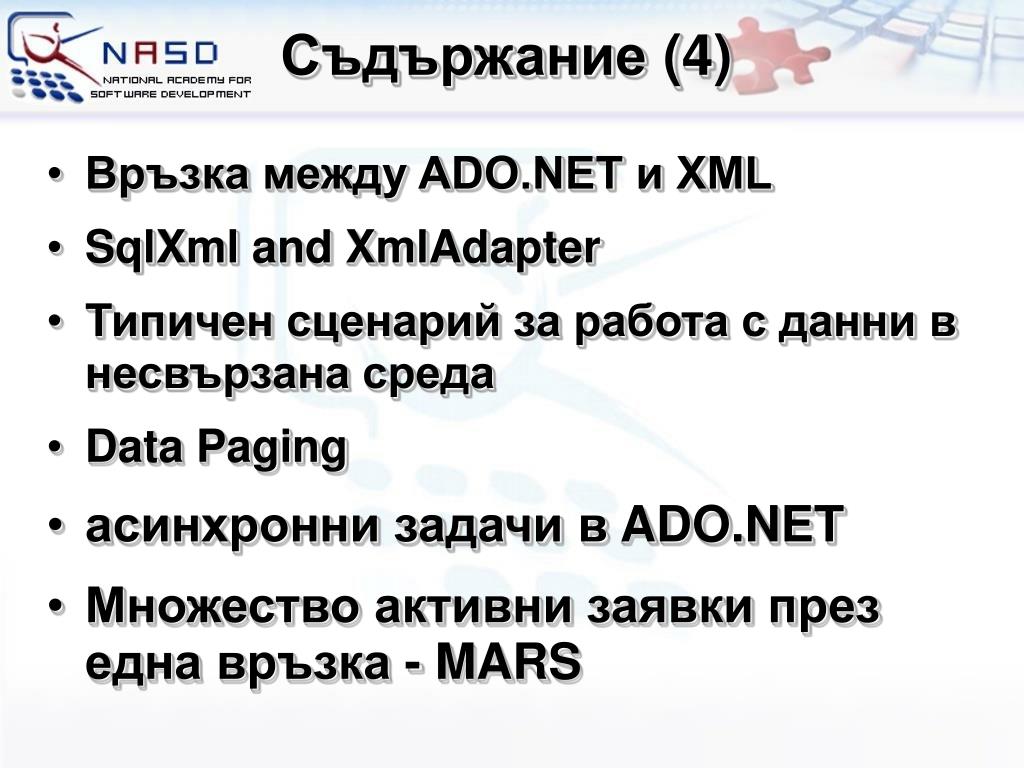 NASD
NATIONAL ACADEMY FOR SOFTWARE DEVELOPMENT

Съдържание (4)

• Връзка между ADO.NET и XML
• SqlXml and XmlAdapter
• Типичен сценарий за работа с данни в несвързана среда
• Data Paging
• асинхронни задачи в ADO.NET
• Множество активни заявки през една връзка - MARS